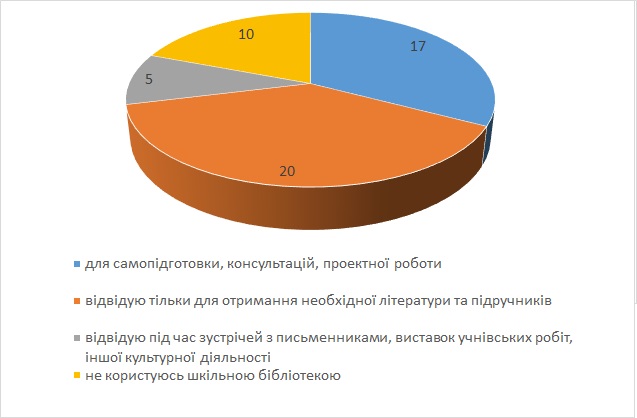 10

17

5

20

для самопідготовки, консультацій, проектної роботи

відвідую тільки для отримання необхідної літератури та підручників

відвідую під час зустрічей з письменниками, виставок учнівських робіт, іншої культурної діяльності

не користуюсь шкільною бібліотекою